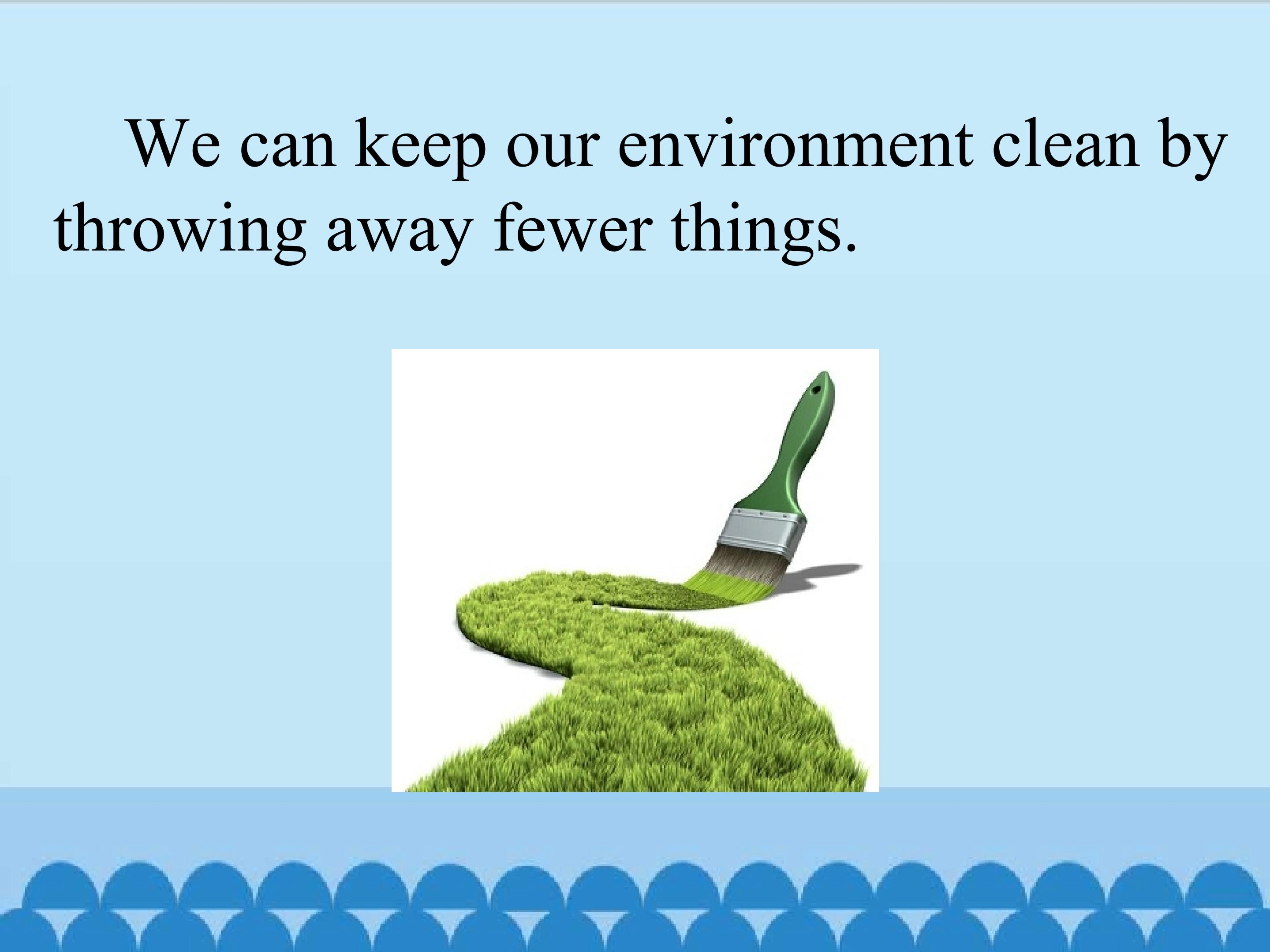 We can keep our environment clean by throwing away fewer things.